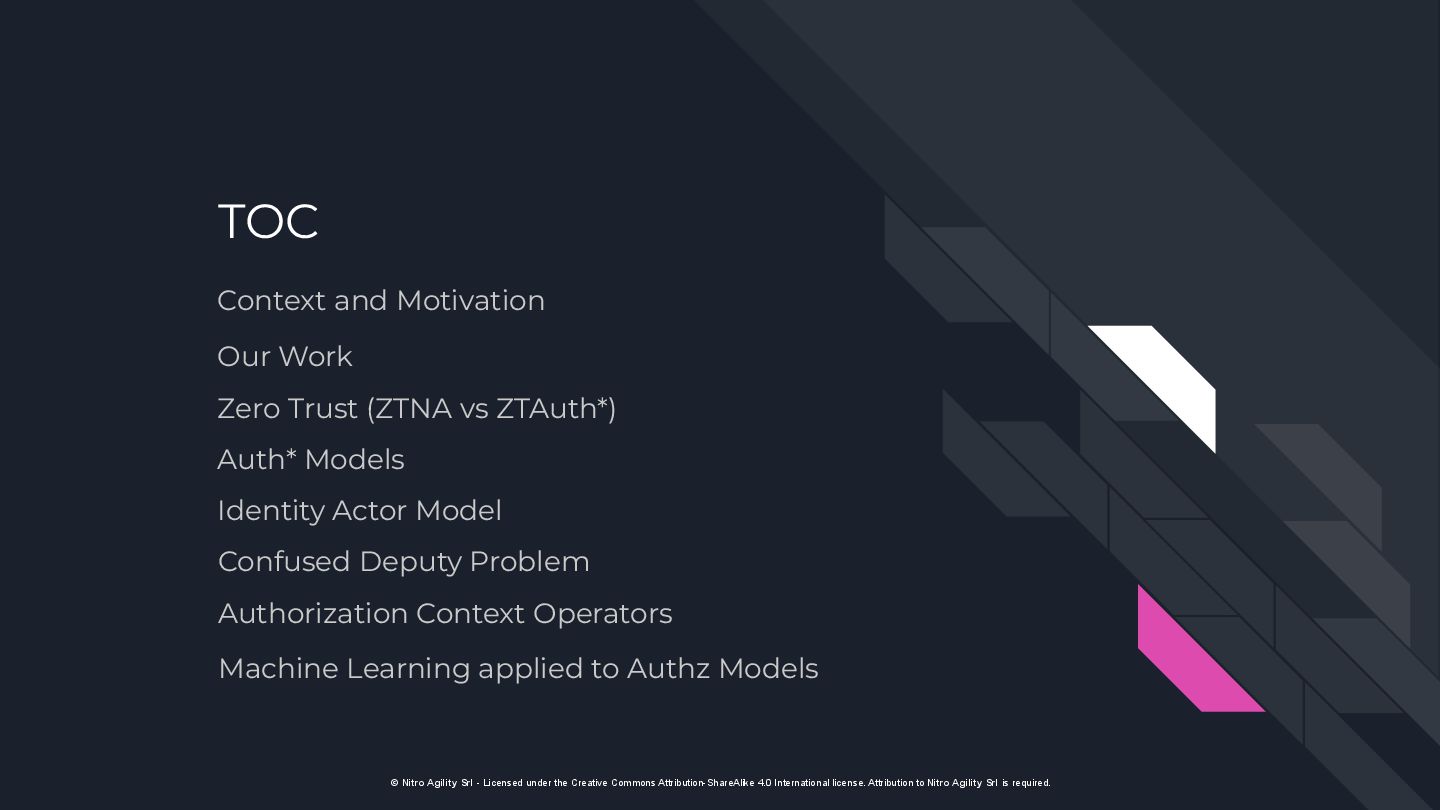 TOC

Context and Motivation

Our Work

Zero Trust (ZTNA vs ZTAuth*)

Auth* Models

Identity Actor Model

Confused Deputy Problem

Authorization Context Operators

Machine Learning applied to Authz Models

© Nitro Agility Srl - Licensed under the Creative Commons Attribution-ShareAlike 4.0 International license. Attribution to Nitro Agility Srl is required.